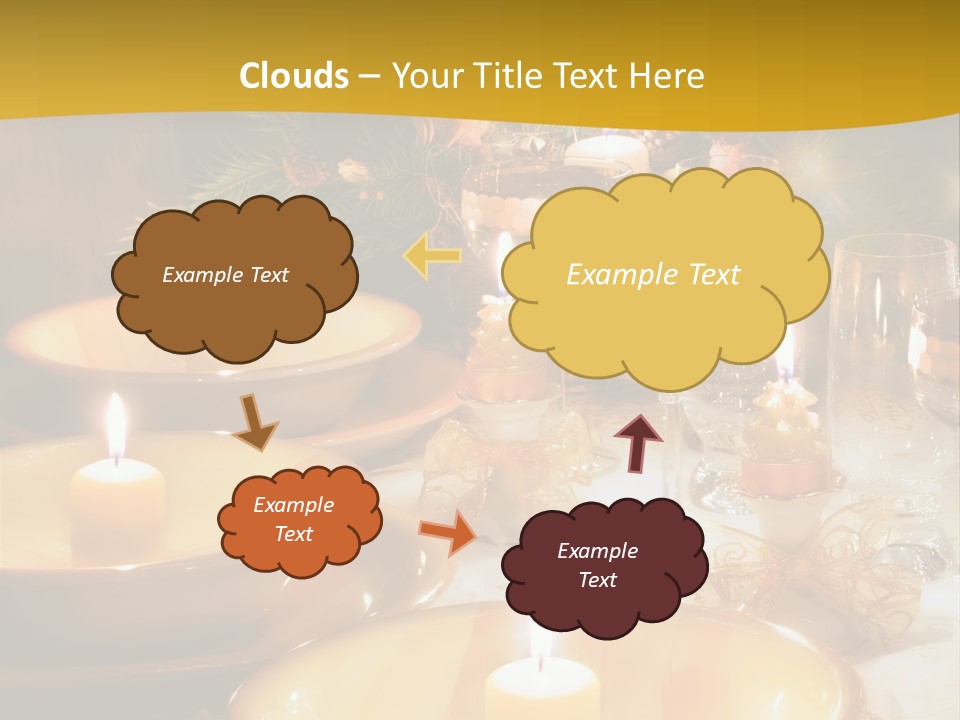 Clouds – Your Title Text Here

Example Text

Example Text

Example Text

Example Text